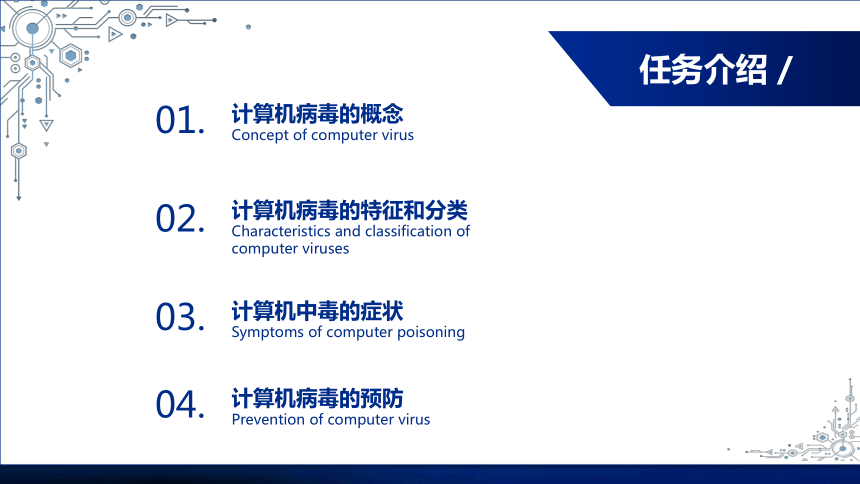 任务介绍 /

01. 计算机病毒的概念
Concept of computer virus

02. 计算机病毒的特征和分类
Characteristics and classification of computer viruses

03. 计算机中毒的症状
Symptoms of computer poisoning

04. 计算机病毒的预防
Prevention of computer virus